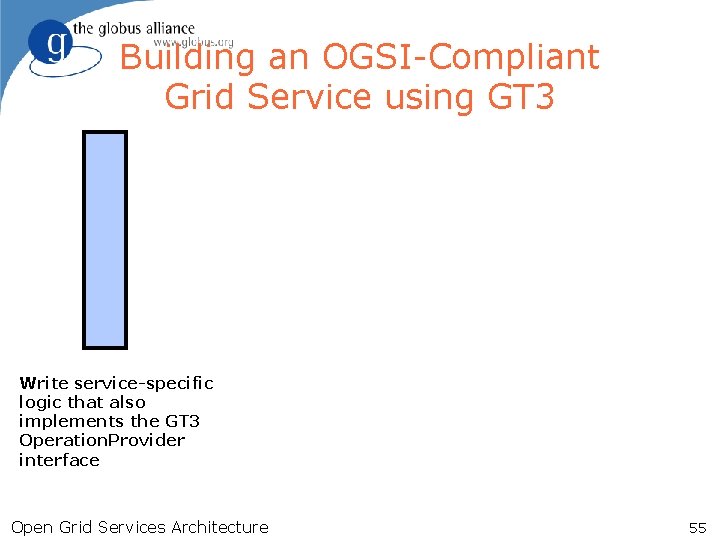 g the globus alliance
www.globus.org

Building an OGSI-Compliant Grid Service using GT3

Write service-specific logic that also implements the GT3 OperationProvider interface

Open Grid Services Architecture

55